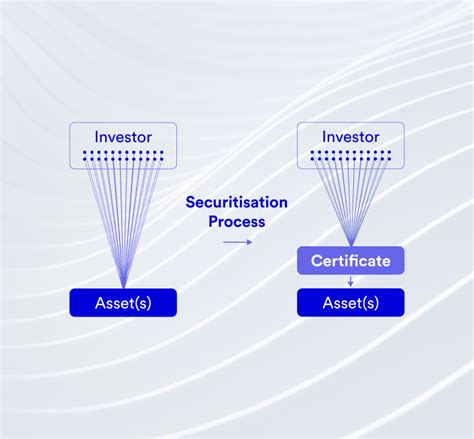 Investor

Asset(s)

Securitisation Process

Investor

Certificate

Asset(s)